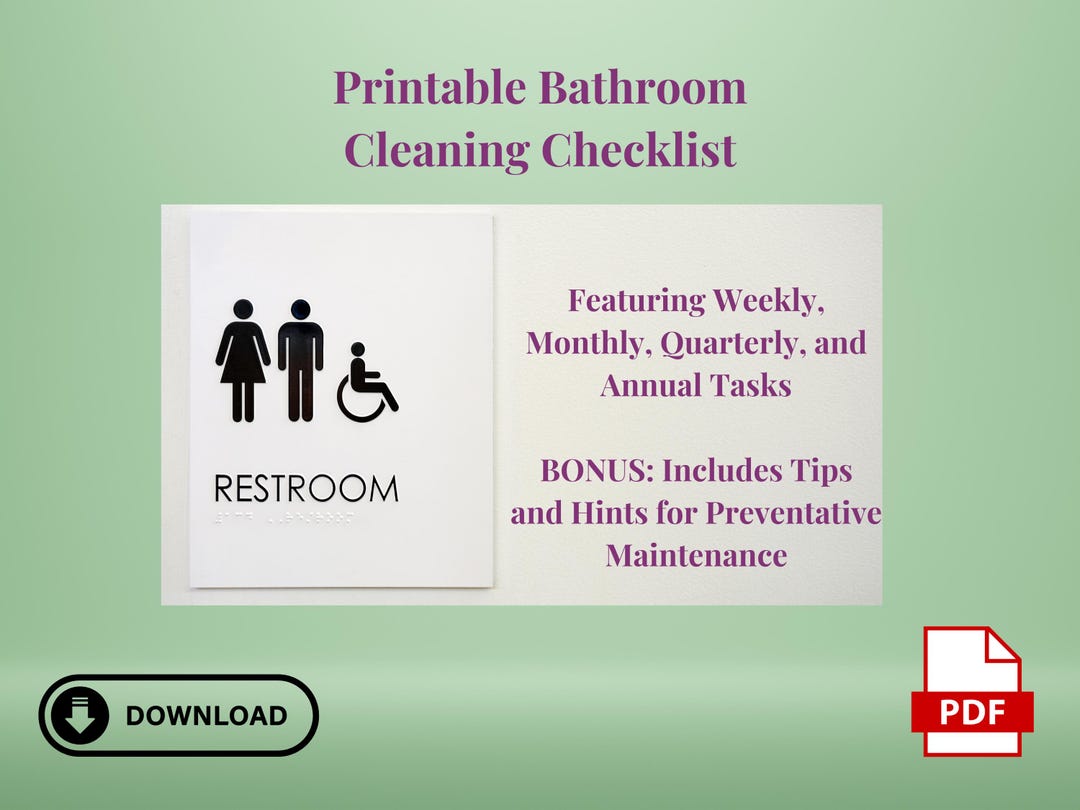 Printable Bathroom Cleaning Checklist

RESTROOM

Featuring Weekly, Monthly, Quarterly, and Annual Tasks

BONUS: Includes Tips and Hints for Preventative Maintenance

DOWNLOAD

PDF